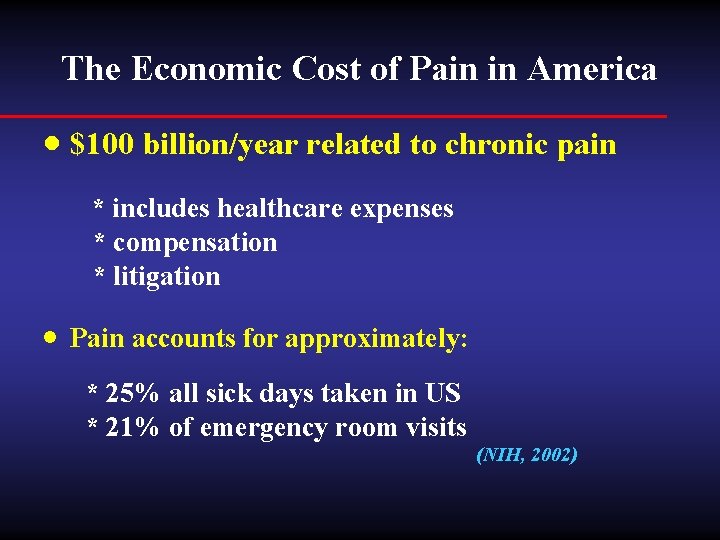 The Economic Cost of Pain in America

• \$100 billion/year related to chronic pain

* includes healthcare expenses
* compensation
* litigation

• Pain accounts for approximately:

* 25% all sick days taken in US
* 21% of emergency room visits

(NIH, 2002)